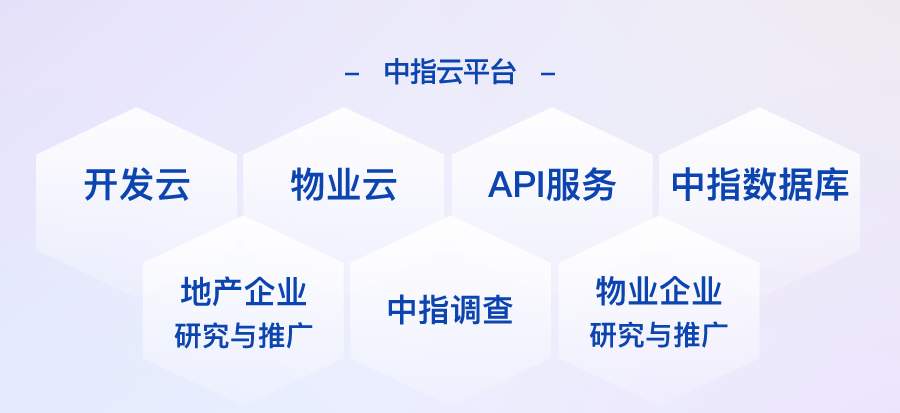 – 中指云平台 –

开发云

物业云

API服务

中指数据库

地产企业
研究与推广

中指调查

物业企业
研究与推广